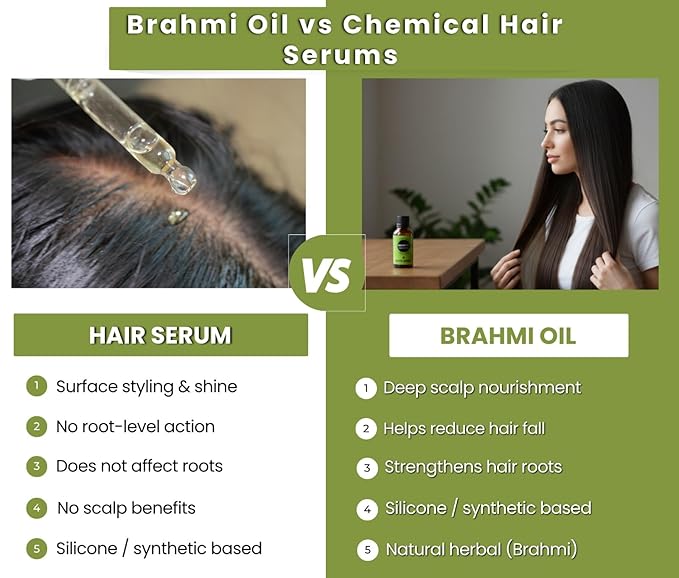 Brahmi Oil vs Chemical Hair Serums

VS

HAIR SERUM

1 Surface styling & shine
2 No root-level action
3 Does not affect roots
4 No scalp benefits
5 Silicone / synthetic based

BRAHMI OIL

1 Deep scalp nourishment
2 Helps reduce hair fall
3 Strengthens hair roots
4 Silicone / synthetic based
5 Natural herbal (Brahmi)